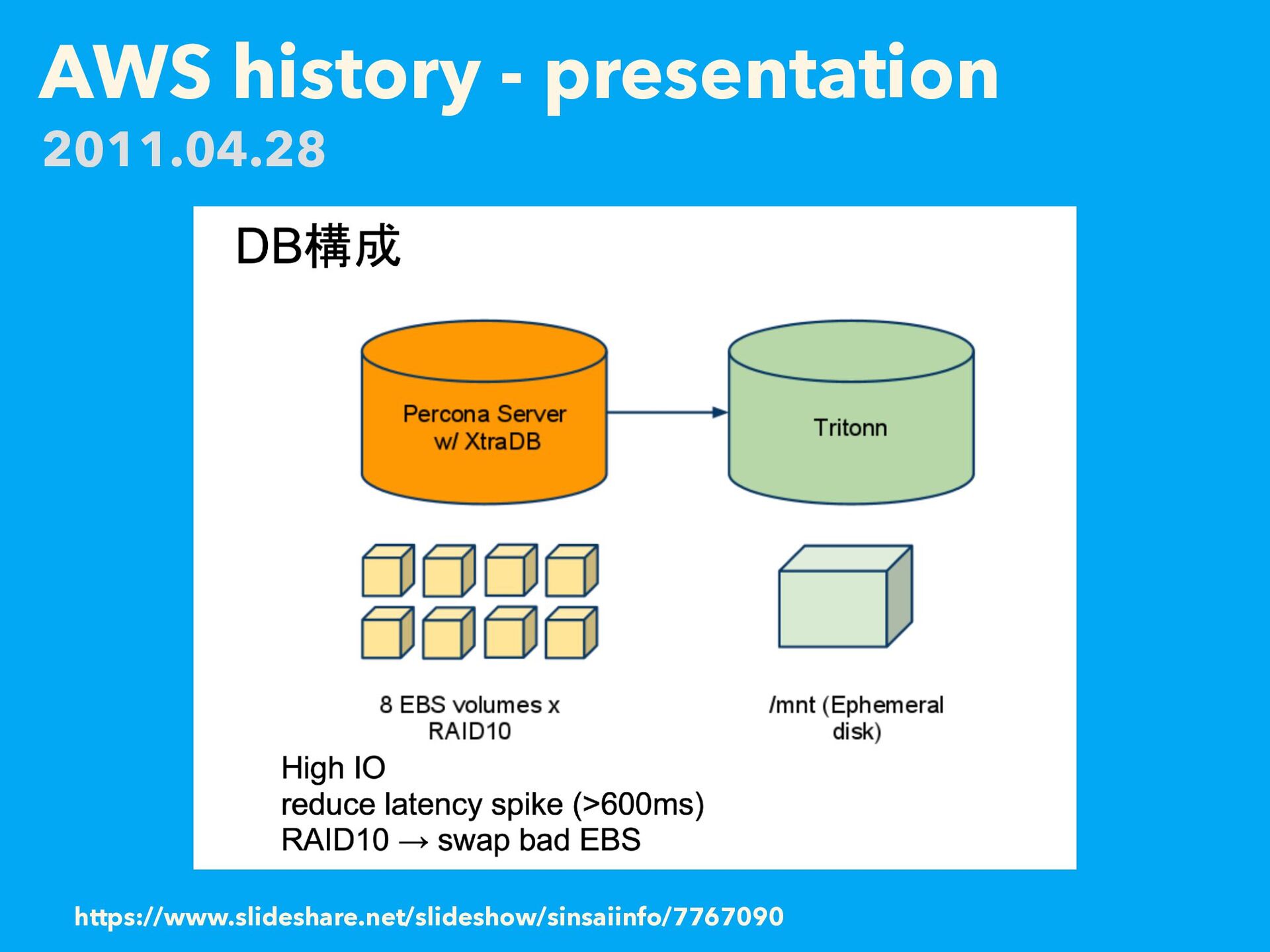 AWS history - presentation
2011.04.28

DB構成

Percona Server w/ XtraDB

Tritonn

8 EBS volumes x RAID10

/mnt (Ephemeral disk)

High IO
reduce latency spike (>600ms)
RAID10 → swap bad EBS

https://www.slideshare.net/slideshow/sinsaiinfo/7767090